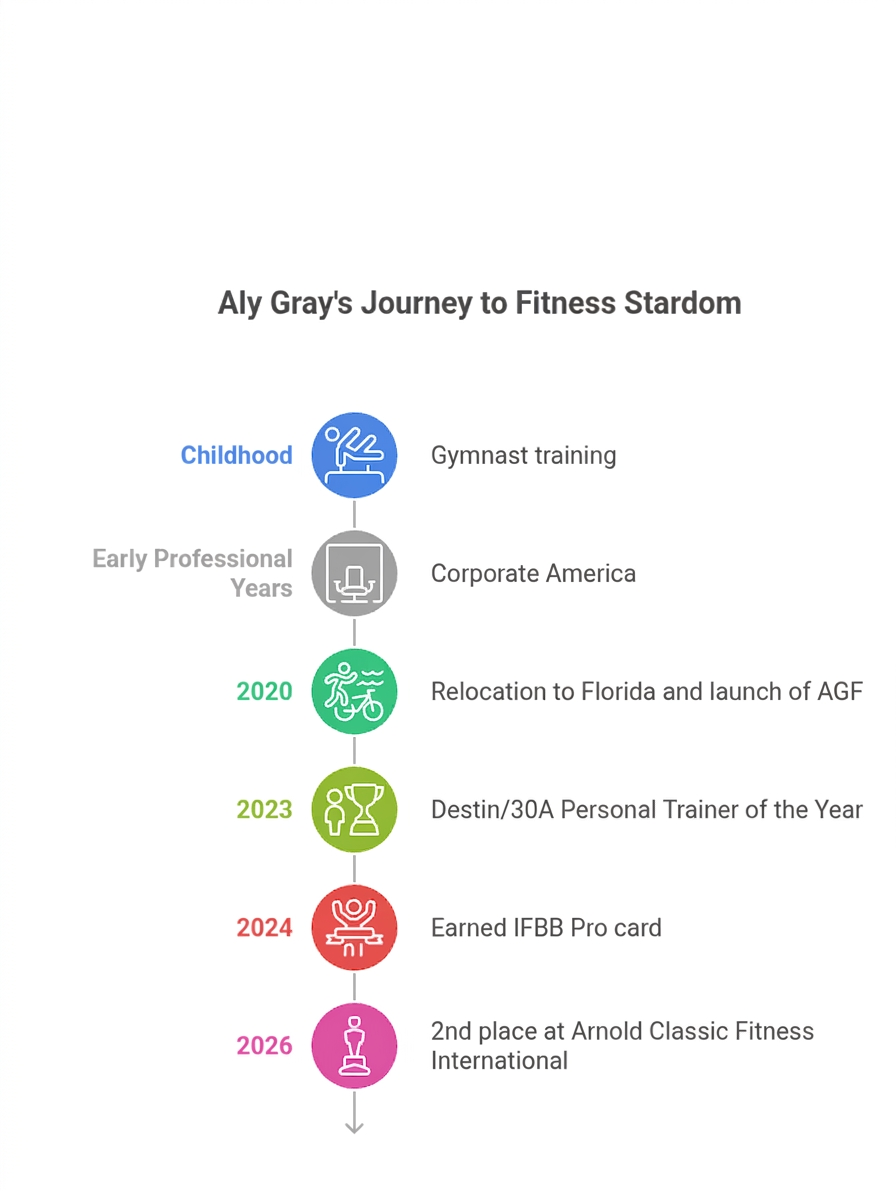 Aly Gray's Journey to Fitness Stardom

Childhood
Gymnast training

Early Professional Years
Corporate America

2020
Relocation to Florida and launch of AGF

2023
Destin/30A Personal Trainer of the Year

2024
Earned IFBB Pro card

2026
2nd place at Arnold Classic Fitness International